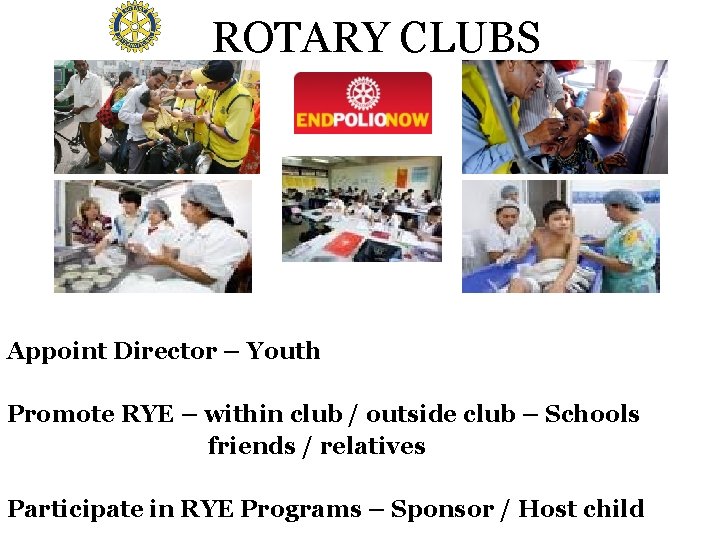 ROTARY CLUBS

ENDPOLIONOW

Appoint Director – Youth

Promote RYE – within club / outside club – Schools friends / relatives

Participate in RYE Programs – Sponsor / Host child